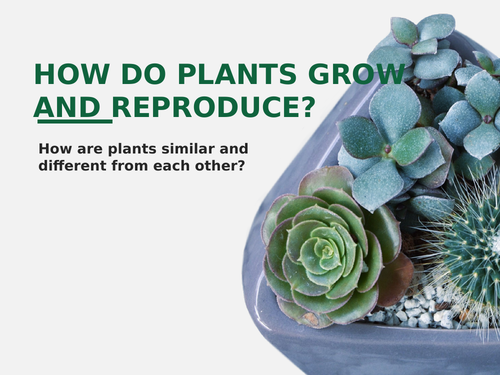 HOW DO PLANTS GROW AND REPRODUCE?

How are plants similar and different from each other?